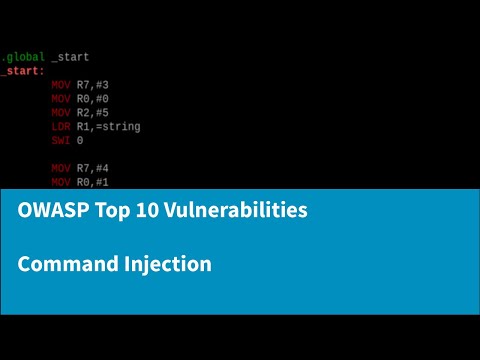 .global _start
_start:
MOV R7,#3
MOV R0,#0
MOV R2,#5
LDR R1,=string
SWI 0

MOV R7,#4
MOV R0,#1

OWASP Top 10 Vulnerabilities

Command Injection